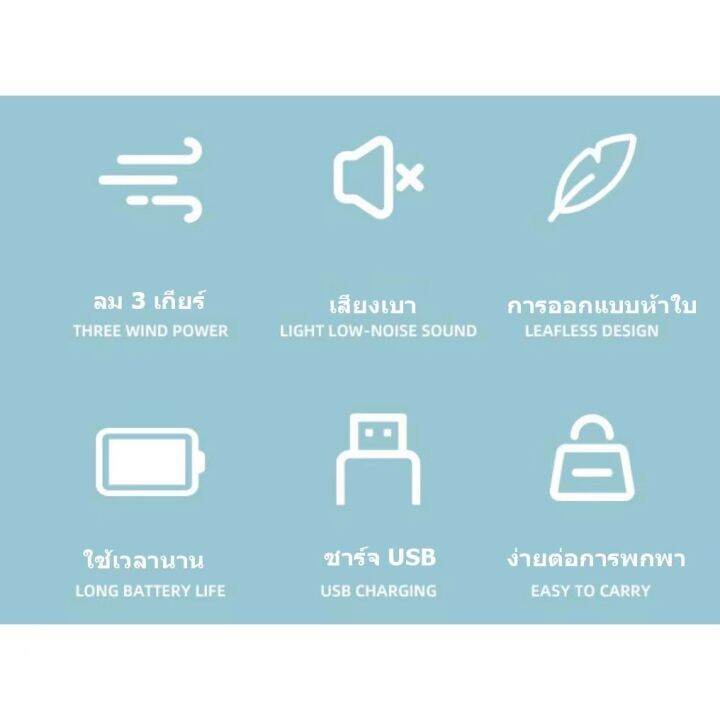 ลม 3 เกียร์
THREE WIND POWER

เสียงเบา
LIGHT LOW-NOISE SOUND

การออกแบบห้าใบ
LEAFLESS DESIGN

ใช้เวลานาน
LONG BATTERY LIFE

ชาร์จ USB
USB CHARGING

ง่ายต่อการพกพา
EASY TO CARRY